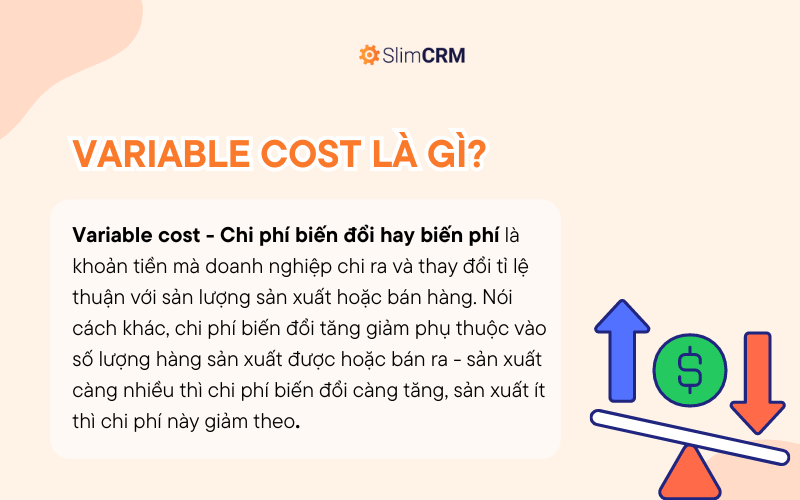 SlimCRM

VARIABLE COST LÀ GÌ?

Variable cost - Chi phí biến đổi hay biến phí là khoản tiền mà doanh nghiệp chi ra và thay đổi tỉ lệ thuận với sản lượng sản xuất hoặc bán hàng. Nói cách khác, chi phí biến đổi tăng giảm phụ thuộc vào số lượng hàng sản xuất được hoặc bán ra - sản xuất càng nhiều thì chi phí biến đổi càng tăng, sản xuất ít thì chi phí này giảm theo.

$